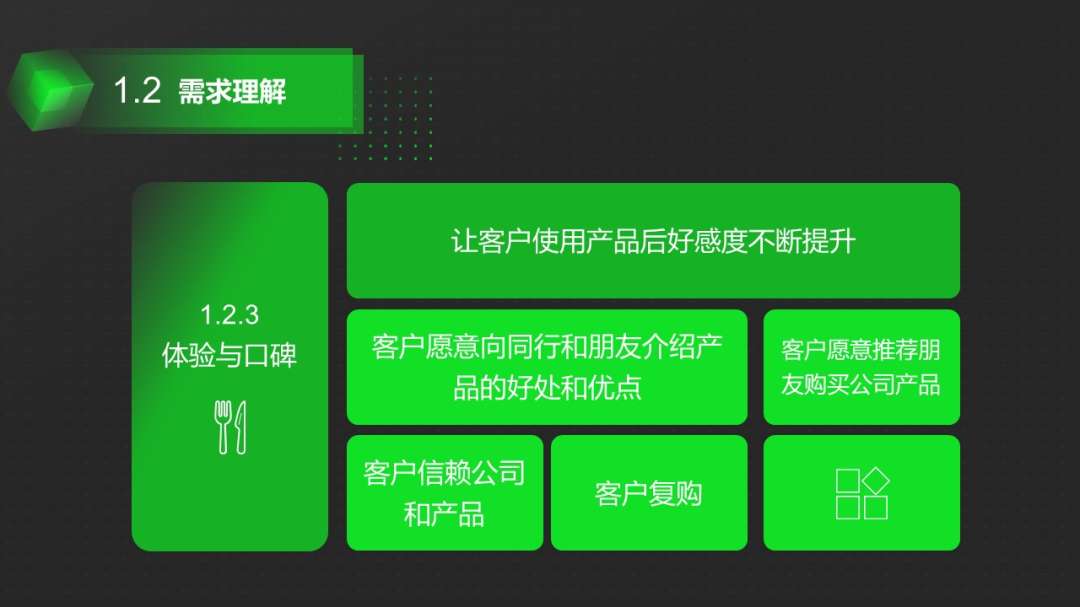 1.2 需求理解

1.2.3
体验与口碑

让客户使用产品后好感度不断提升

客户愿意向同行和朋友介绍产品的好处和优点

客户愿意推荐朋友购买公司产品

客户信赖公司和产品

客户复购